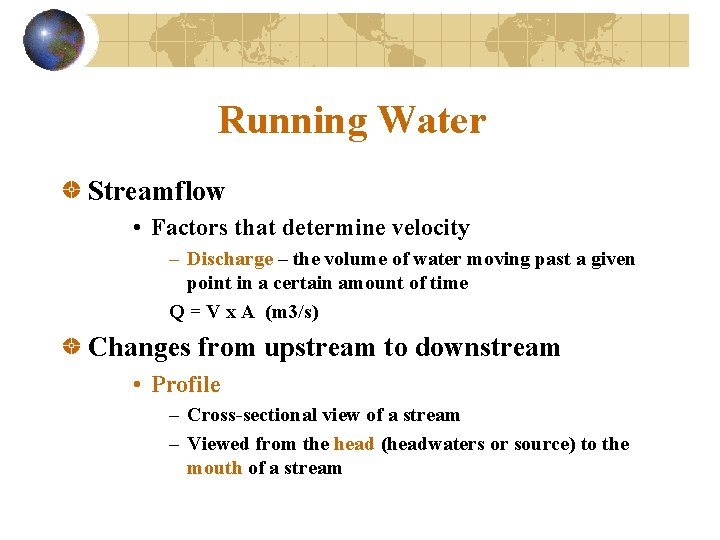 Running Water

Streamflow

• Factors that determine velocity

– Discharge – the volume of water moving past a given point in a certain amount of time

Q = V x A (m3/s)

Changes from upstream to downstream

• Profile

– Cross-sectional view of a stream

– Viewed from the head (headwaters or source) to the mouth of a stream